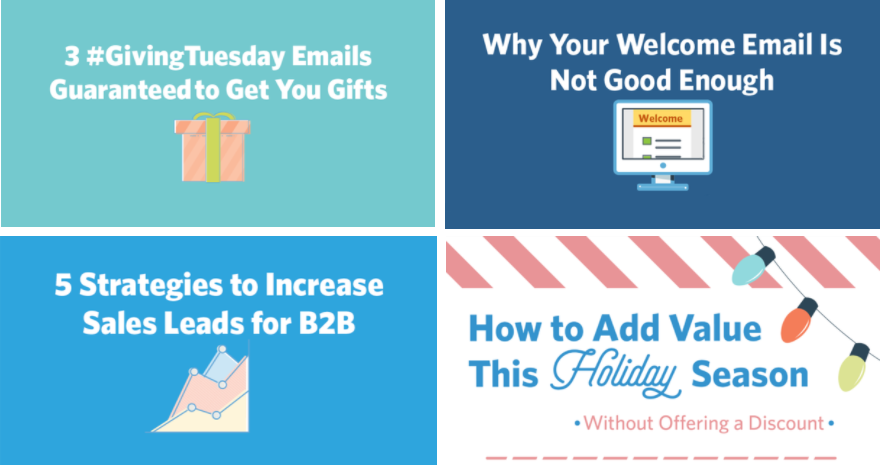 3 #GivingTuesday Emails Guaranteed to Get You Gifts

Why Your Welcome Email Is Not Good Enough

Welcome

5 Strategies to Increase Sales Leads for B2B

How to Add Value This Holiday Season

• Without Offering a Discount •